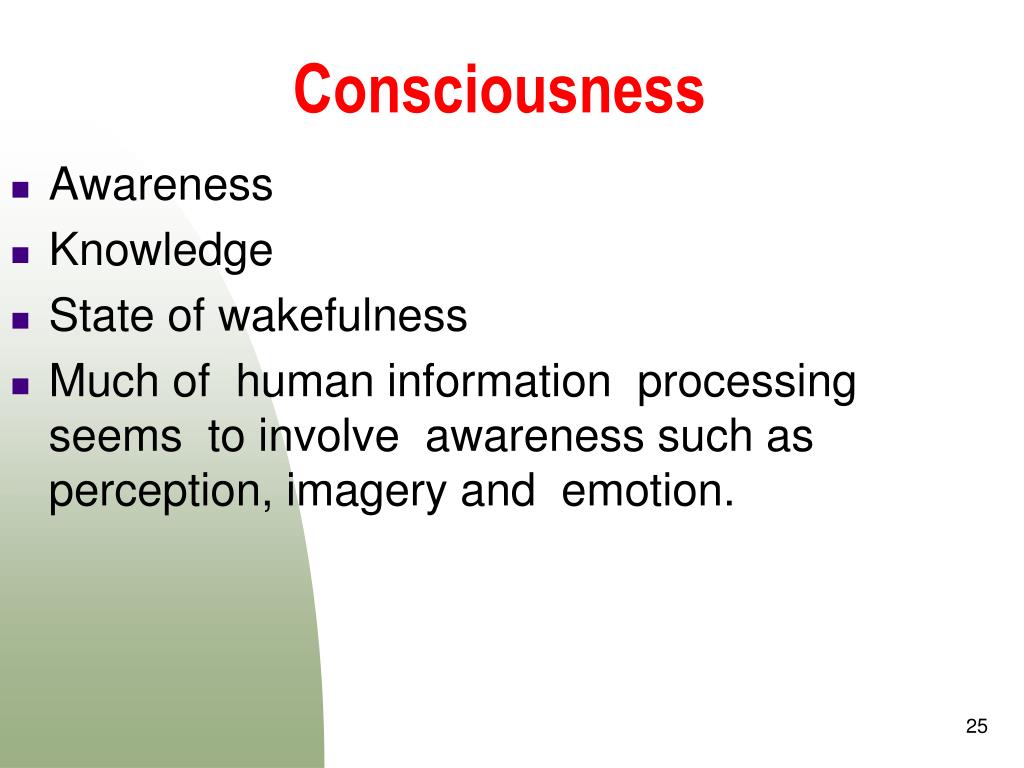 Consciousness

- Awareness
- Knowledge
- State of wakefulness
- Much of  human information  processing seems  to involve  awareness such as perception, imagery and  emotion.

25